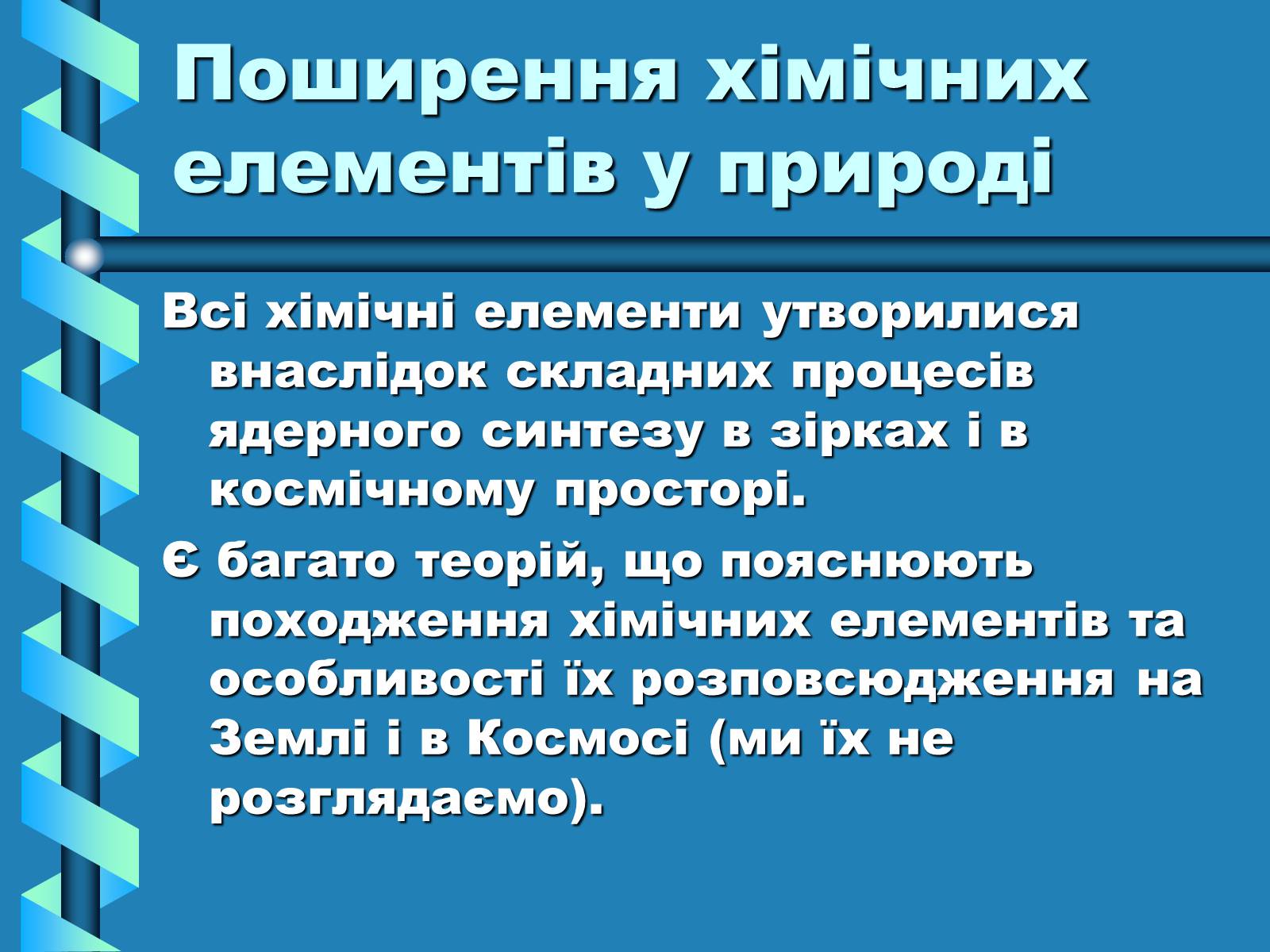 Поширення хімічних елементів у природі

Всі хімічні елементи утворилися внаслідок складних процесів ядерного синтезу в зірках і в космічному просторі.

Є багато теорій, що пояснюють походження хімічних елементів та особливості їх розповсюдження на Землі і в Космосі (ми їх не розглядаємо).